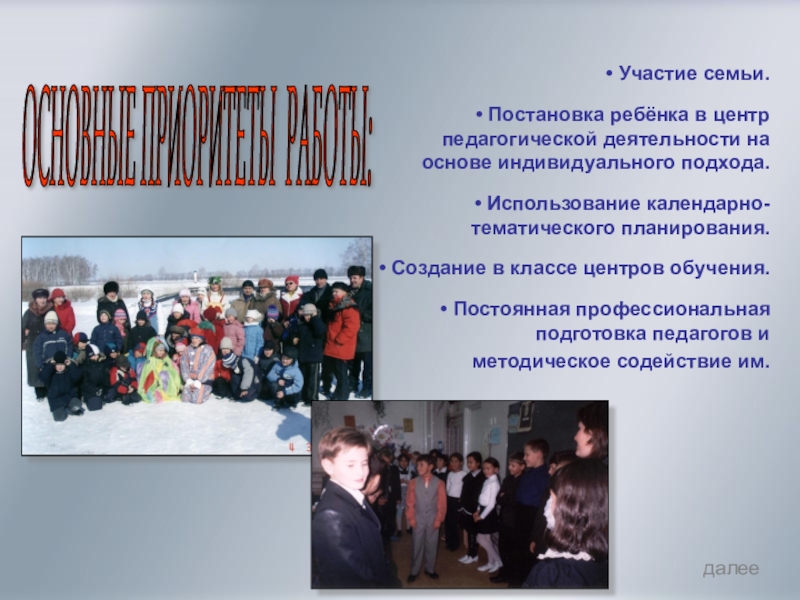 ОСНОВНЫЕ ПРИОРИТЕТЫ РАБОТЫ:

• Участие семьи.

• Постановка ребёнка в центр педагогической деятельности на основе индивидуального подхода.

• Использование календарно-тематического планирования.

• Создание в классе центров обучения.

• Постоянная профессиональная подготовка педагогов и методическое содействие им.

далее